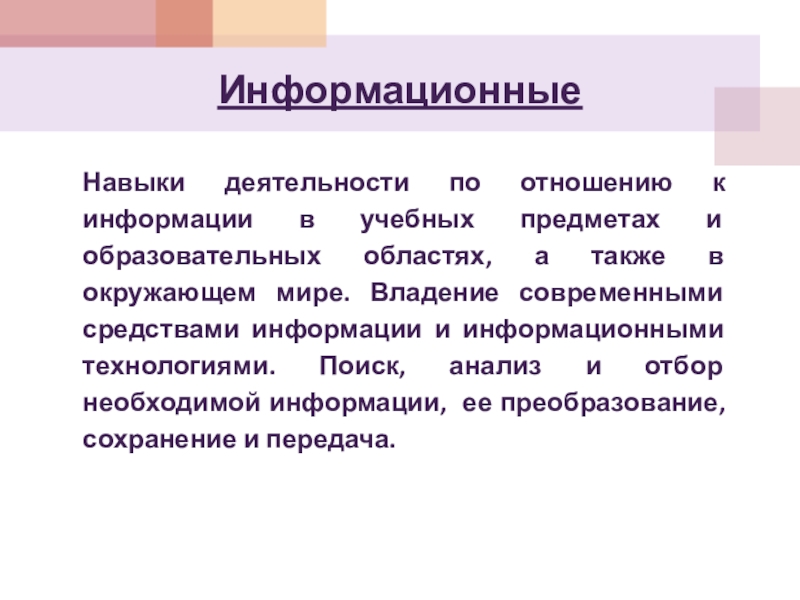 Информационные

Навыки деятельности по отношению к информации в учебных предметах и образовательных областях, а также в окружающем мире. Владение современными средствами информации и информационными технологиями. Поиск, анализ и отбор необходимой информации, ее преобразование, сохранение и передача.